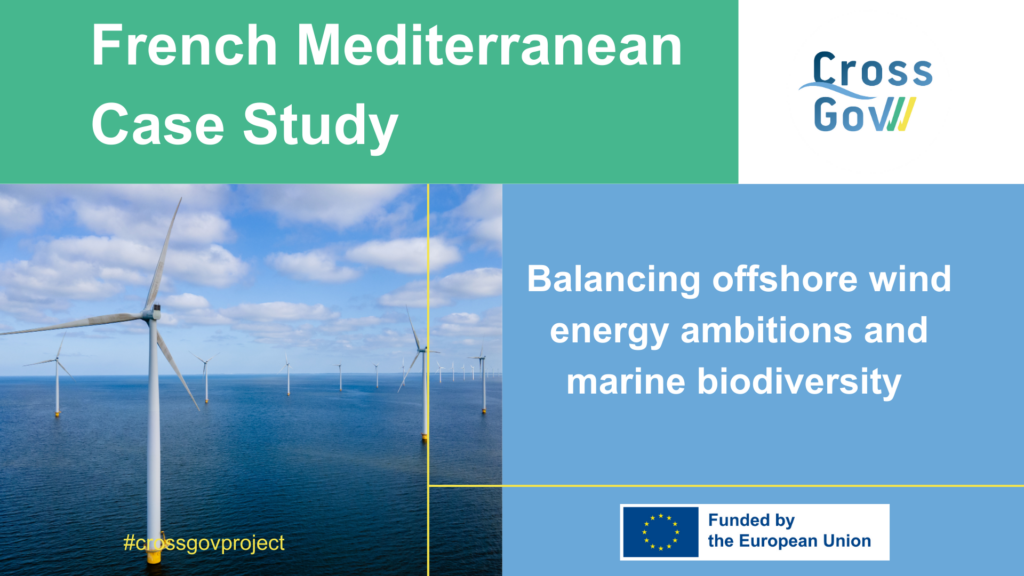 French Mediterranean Case Study

Cross Gov

Balancing offshore wind energy ambitions and marine biodiversity

#crossgovproject

Funded by the European Union